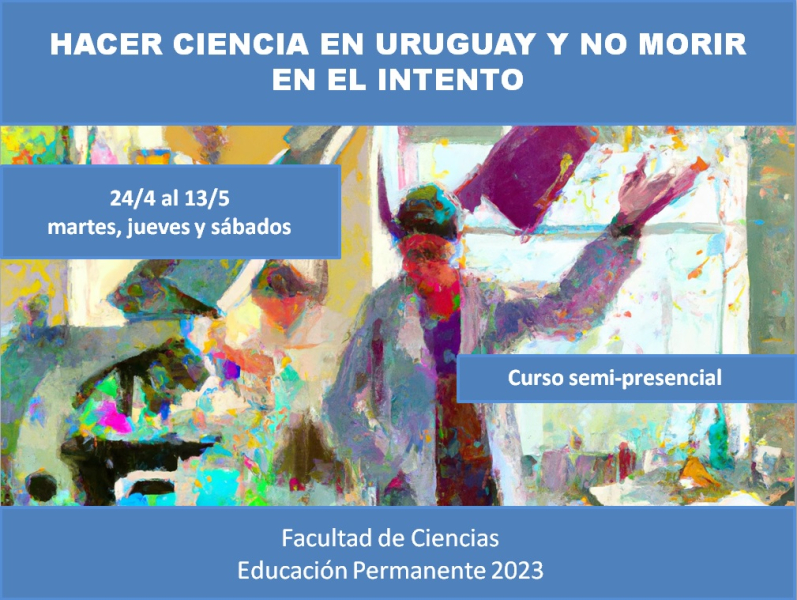 HACER CIENCIA EN URUGUAY Y NO MORIR EN EL INTENTO

24/4 al 13/5
martes, jueves y sábados

Curso semi-presencial

Facultad de Ciencias
Educación Permanente 2023